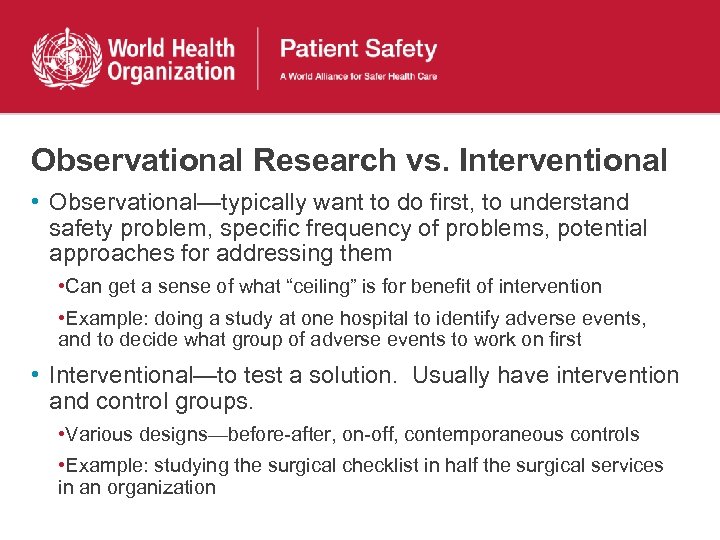 World Health Organization

Patient Safety
A World Alliance for Safer Health Care

Observational Research vs. Interventional

• Observational—typically want to do first, to understand safety problem, specific frequency of problems, potential approaches for addressing them

•Can get a sense of what “ceiling” is for benefit of intervention

•Example: doing a study at one hospital to identify adverse events, and to decide what group of adverse events to work on first

• Interventional—to test a solution. Usually have intervention and control groups.

•Various designs—before-after, on-off, contemporaneous controls

•Example: studying the surgical checklist in half the surgical services in an organization